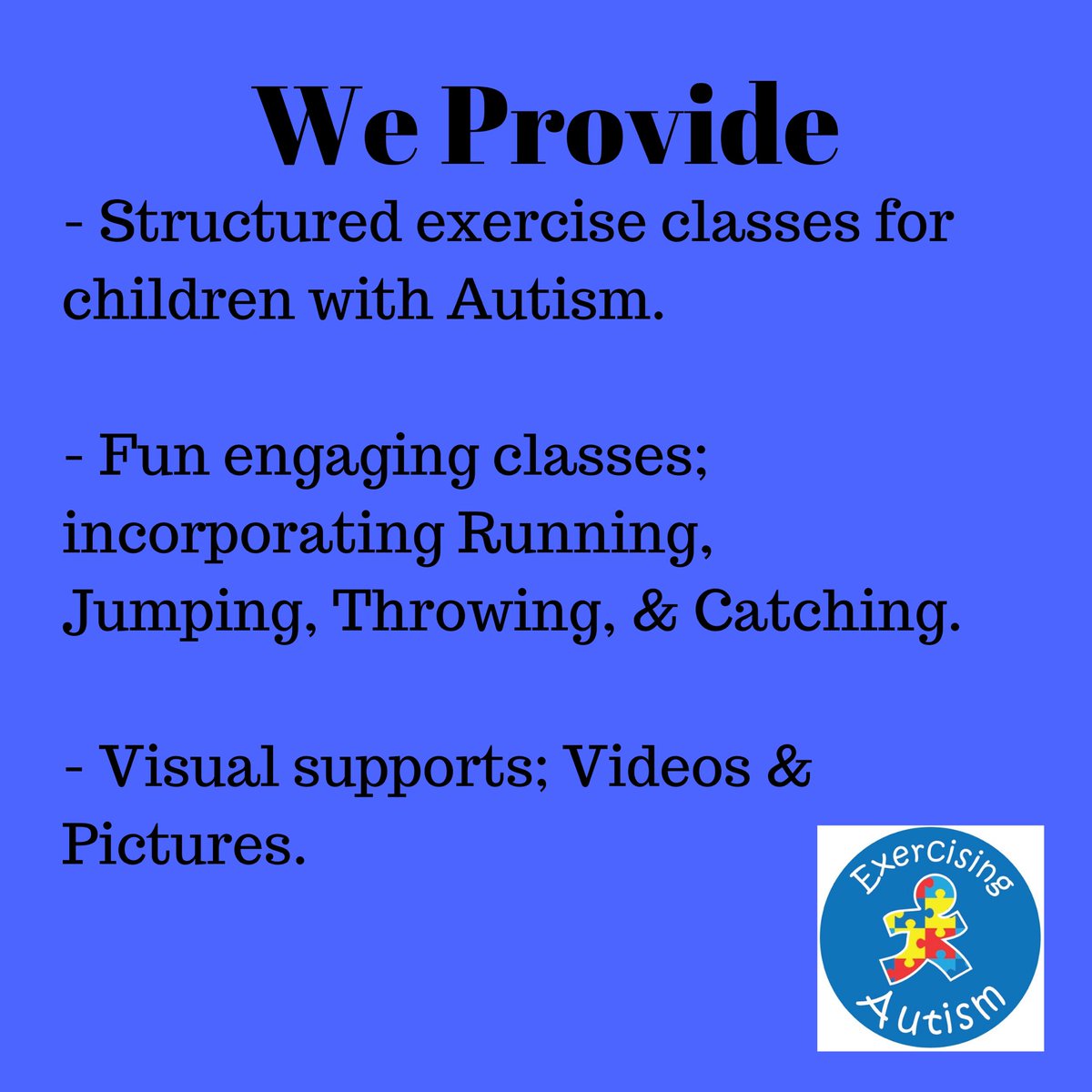 We Provide

- Structured exercise classes for children with Autism.

- Fun engaging classes; incorporating Running, Jumping, Throwing, & Catching.

- Visual supports; Videos & Pictures.

Exercising Autism